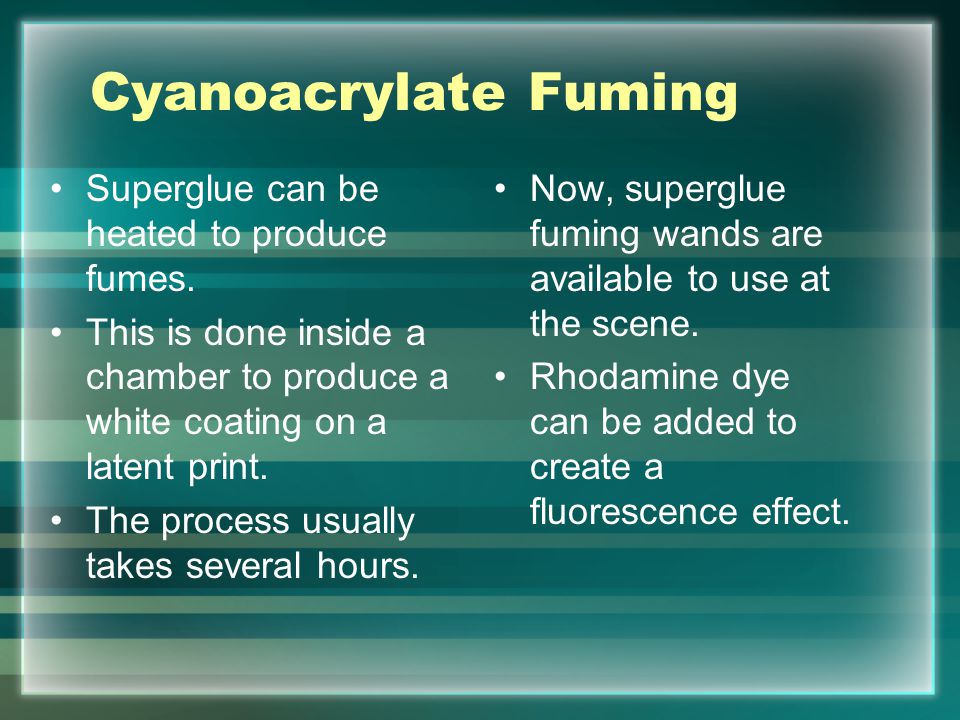 Cyanoacrylate Fuming

• Superglue can be heated to produce fumes.
• This is done inside a chamber to produce a white coating on a latent print.
• The process usually takes several hours.

• Now, superglue fuming wands are available to use at the scene.
• Rhodamine dye can be added to create a fluorescence effect.